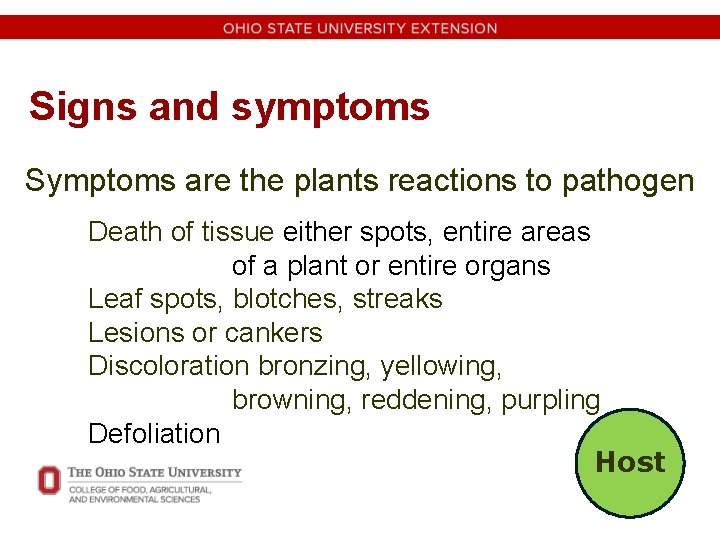 OHIO STATE UNIVERSITY EXTENSION

Signs and symptoms

Symptoms are the plants reactions to pathogen

Death of tissue either spots, entire areas of a plant or entire organs
Leaf spots, blotches, streaks
Lesions or cankers
Discoloration bronzing, yellowing, browning, reddening, purpling
Defoliation

Host

THE OHIO STATE UNIVERSITY
COLLEGE OF FOOD, AGRICULTURAL, AND ENVIRONMENTAL SCIENCES